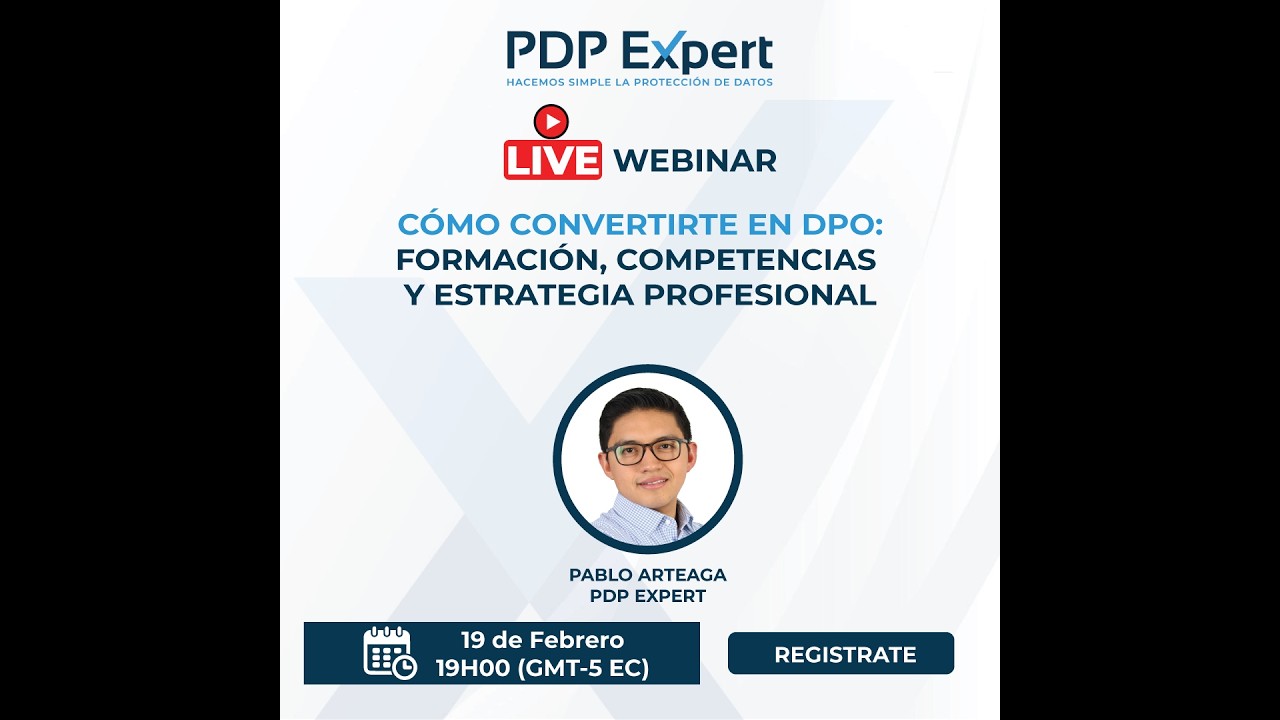 PDP Expert
HACEMOS SIMPLE LA PROTECCIÓN DE DATOS

LIVE WEBINAR

CÓMO CONVERTIRTE EN DPO:
FORMACIÓN, COMPETENCIAS Y ESTRATEGIA PROFESIONAL

PABLO ARTEAGA
PDP EXPERT

19 de Febrero
19H00 (GMT-5 EC)

REGISTRATE